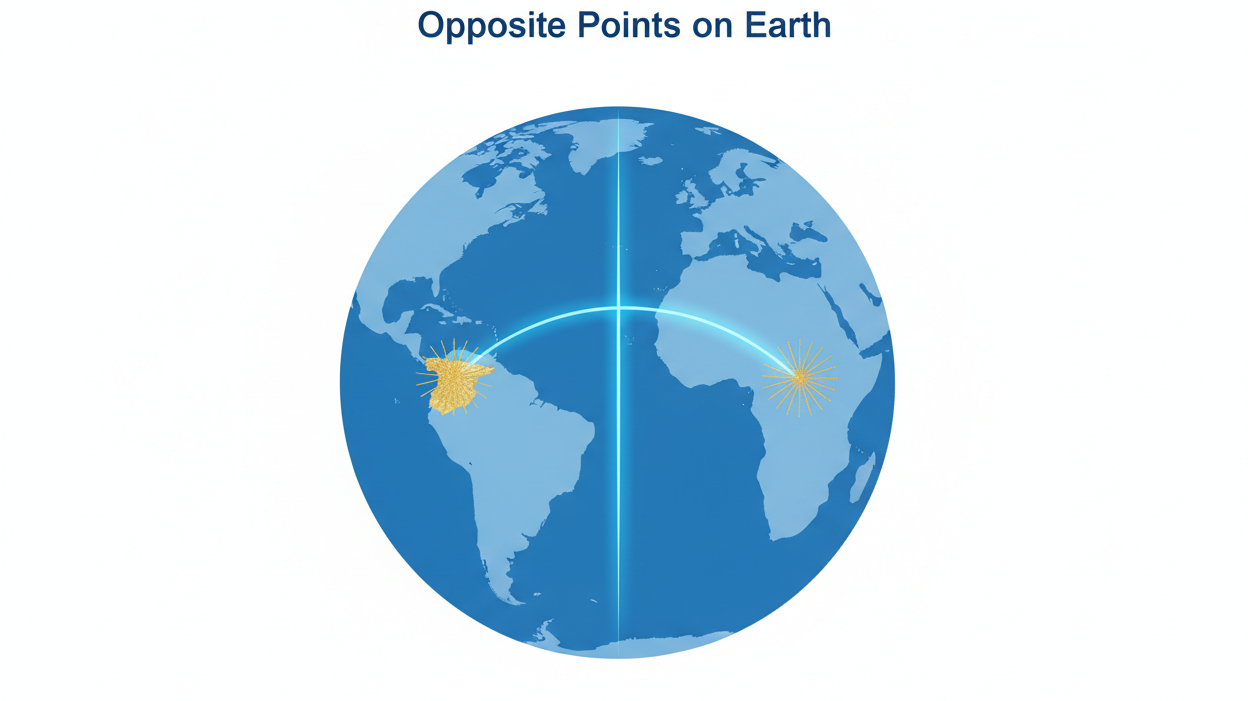 Opposite Points on Earth